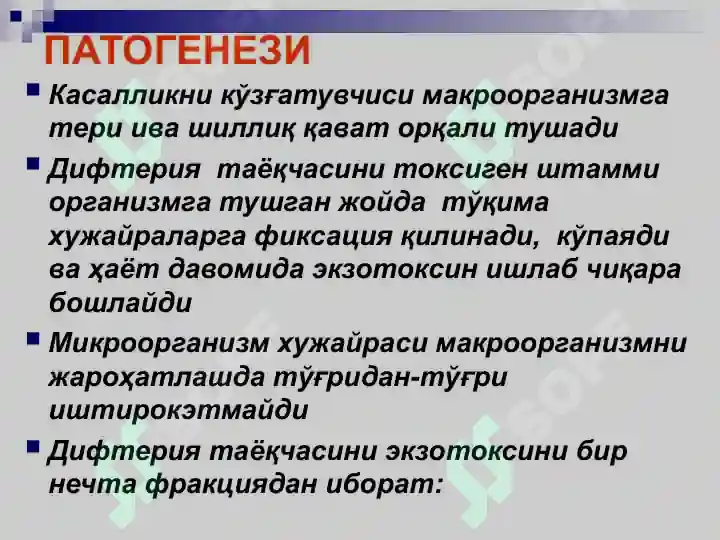 ПАТОГЕНЕЗИ

Касалликни кўзғатувчиси макроорганизмга тери ива шиллиқ қават орқали тушади

Дифтерия таёқчасини токсиген штамми организмга тушган жойда тўқима хужайраларга фиксация қилинади, кўпаяди ва ҳаёт давомида экзотоксин ишлаб чиқара бошлайди

Микроорганизм хужайраси макроорганизмни жароҳатлашда тўғридан-тўғри иштирокэтмайди

Дифтерия таёқчасини экзотоксини бир нечта фракциядан иборат: